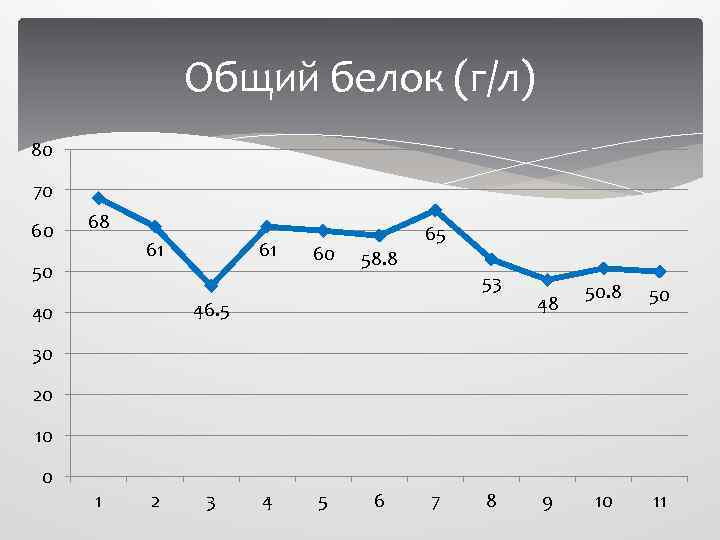 Общий белок (г/л)

80
70
60
50
40
30
20
10
0

68
61
46.5
61
60
58.8
65
53
48
50.8
50

1
2
3
4
5
6
7
8
9
10
11